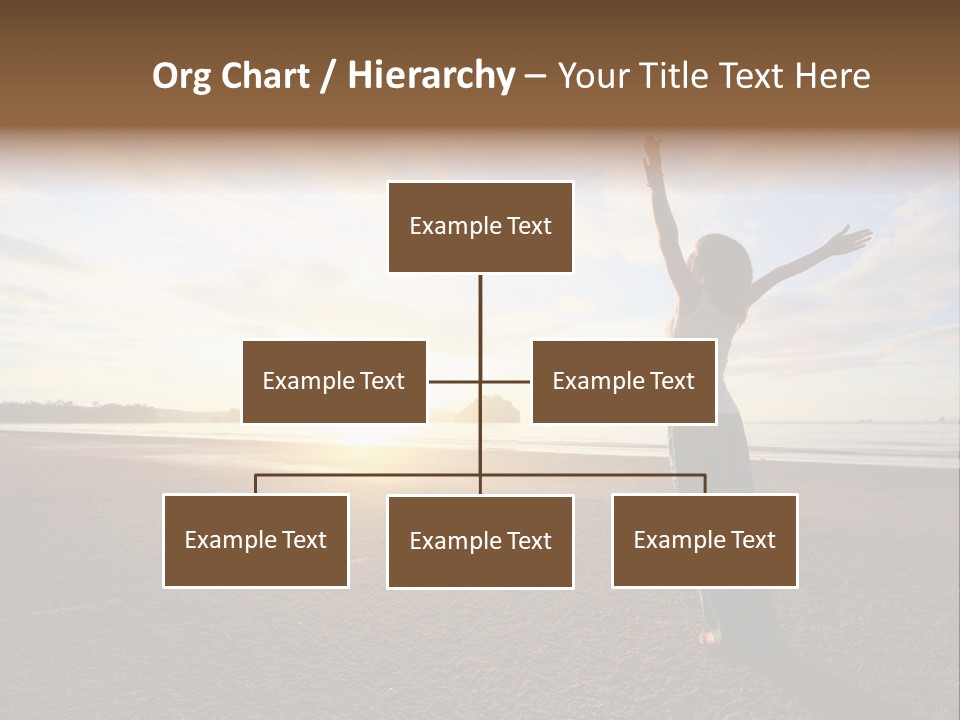 Org Chart / Hierarchy – Your Title Text Here

Example Text

Example Text

Example Text

Example Text

Example Text

Example Text